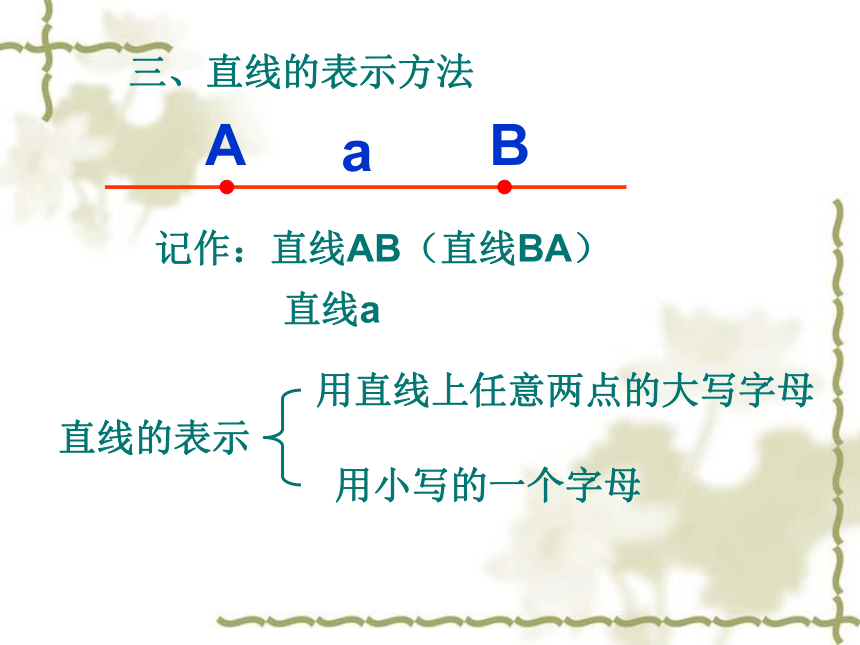 三、直线的表示方法

A a B

记作：直线AB（直线BA）
直线a

直线的表示 用直线上任意两点的大写字母
用小写的一个字母